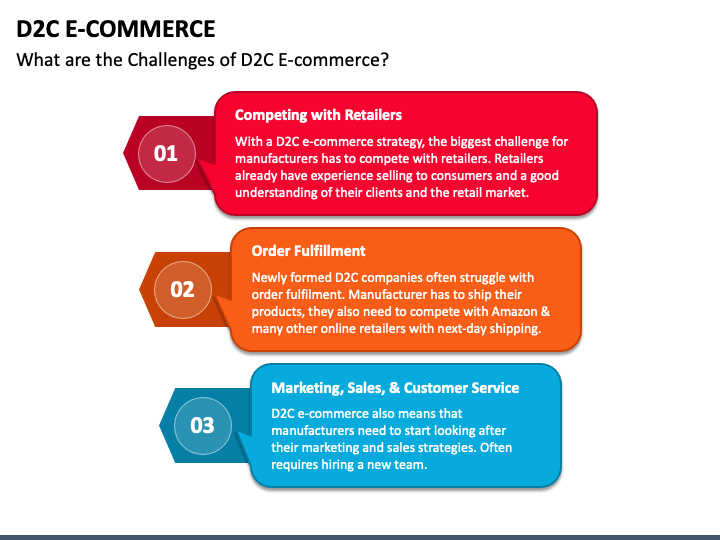 D2C E-COMMERCE

What are the Challenges of D2C E-commerce?

01

Competing with Retailers

With a D2C e-commerce strategy, the biggest challenge for manufacturers has to compete with retailers. Retailers already have experience selling to consumers and a good understanding of their clients and the retail market.

02

Order Fulfillment

Newly formed D2C companies often struggle with order fulfilment. Manufacturer has to ship their products, they also need to compete with Amazon & many other online retailers with next-day shipping.

03

Marketing, Sales, & Customer Service

D2C e-commerce also means that manufacturers need to start looking after their marketing and sales strategies. Often requires hiring a new team.